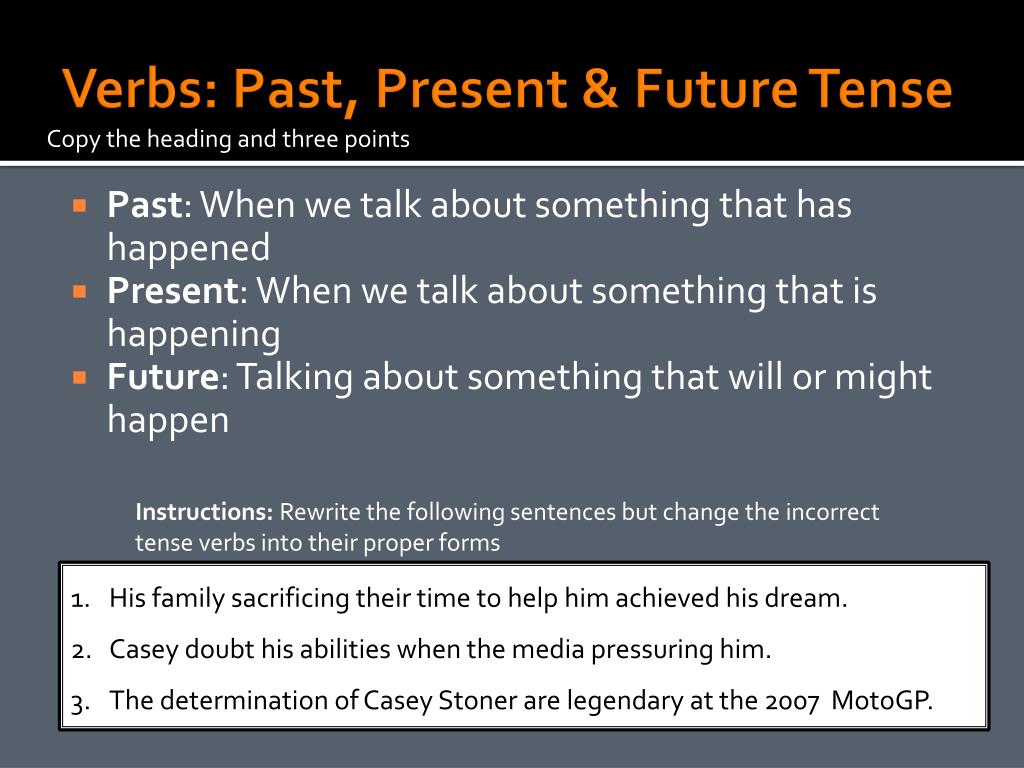 Verbs: Past, Present & Future Tense
Copy the heading and three points

Past: When we talk about something that has happened
Present: When we talk about something that is happening
Future: Talking about something that will or might happen

Instructions: Rewrite the following sentences but change the incorrect tense verbs into their proper forms

1. His family sacrificing their time to help him achieved his dream.
2. Casey doubt his abilities when the media pressuring him.
3. The determination of Casey Stoner are legendary at the 2007 MotoGP.